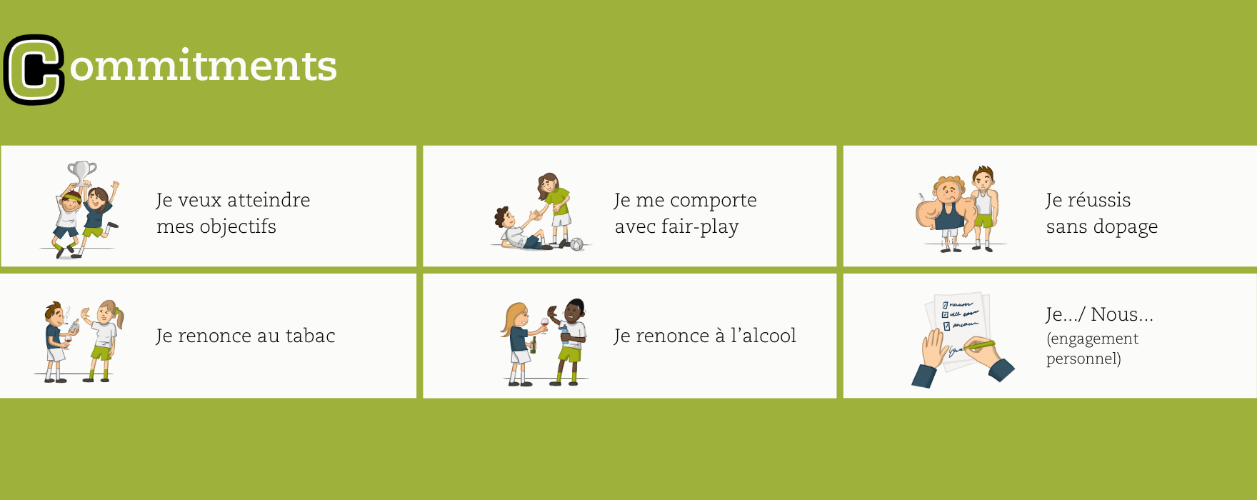 Commitments

Je veux atteindre mes objectifs

Je me comporte avec fair-play

Je réussis sans dopage

Je renonce au tabac

Je renonce à l'alcool

Je…/ Nous…
(engagement personnel)